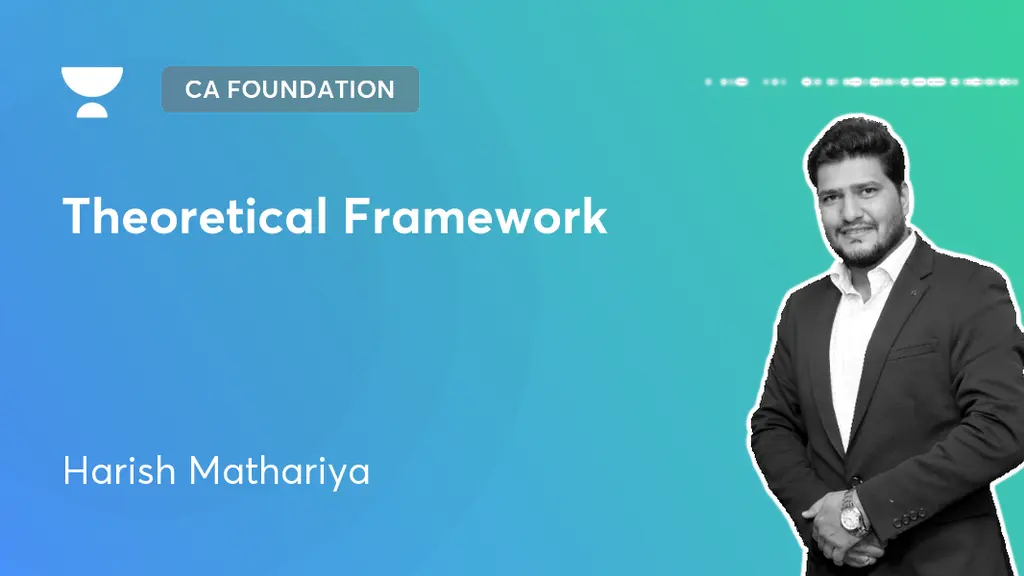 CA FOUNDATION

Theoretical Framework

Harish Mathariya